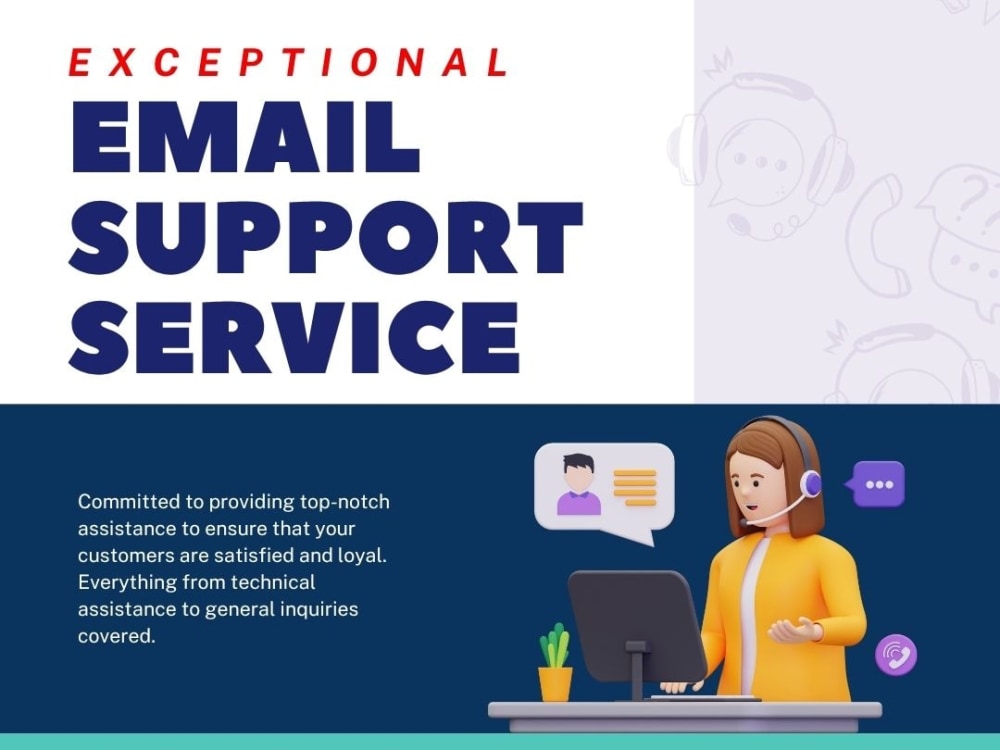 EXCEPTIONAL
EMAIL
SUPPORT
SERVICE

Committed to providing top-notch assistance to ensure that your customers are satisfied and loyal. Everything from technical assistance to general inquiries covered.